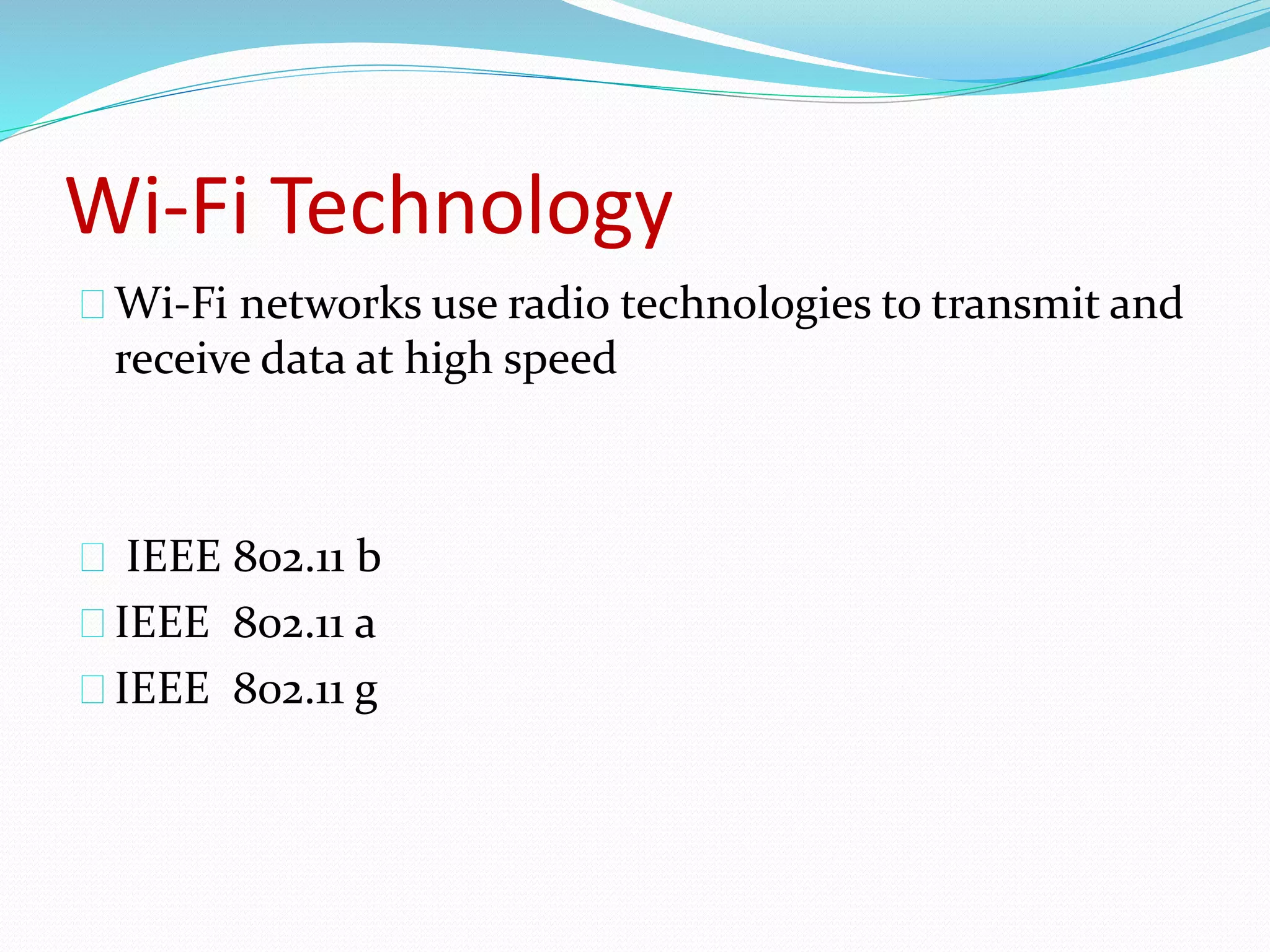 Wi-Fi Technology

Wi-Fi networks use radio technologies to transmit and receive data at high speed

IEEE 802.11 b

IEEE 802.11 a

IEEE 802.11 g